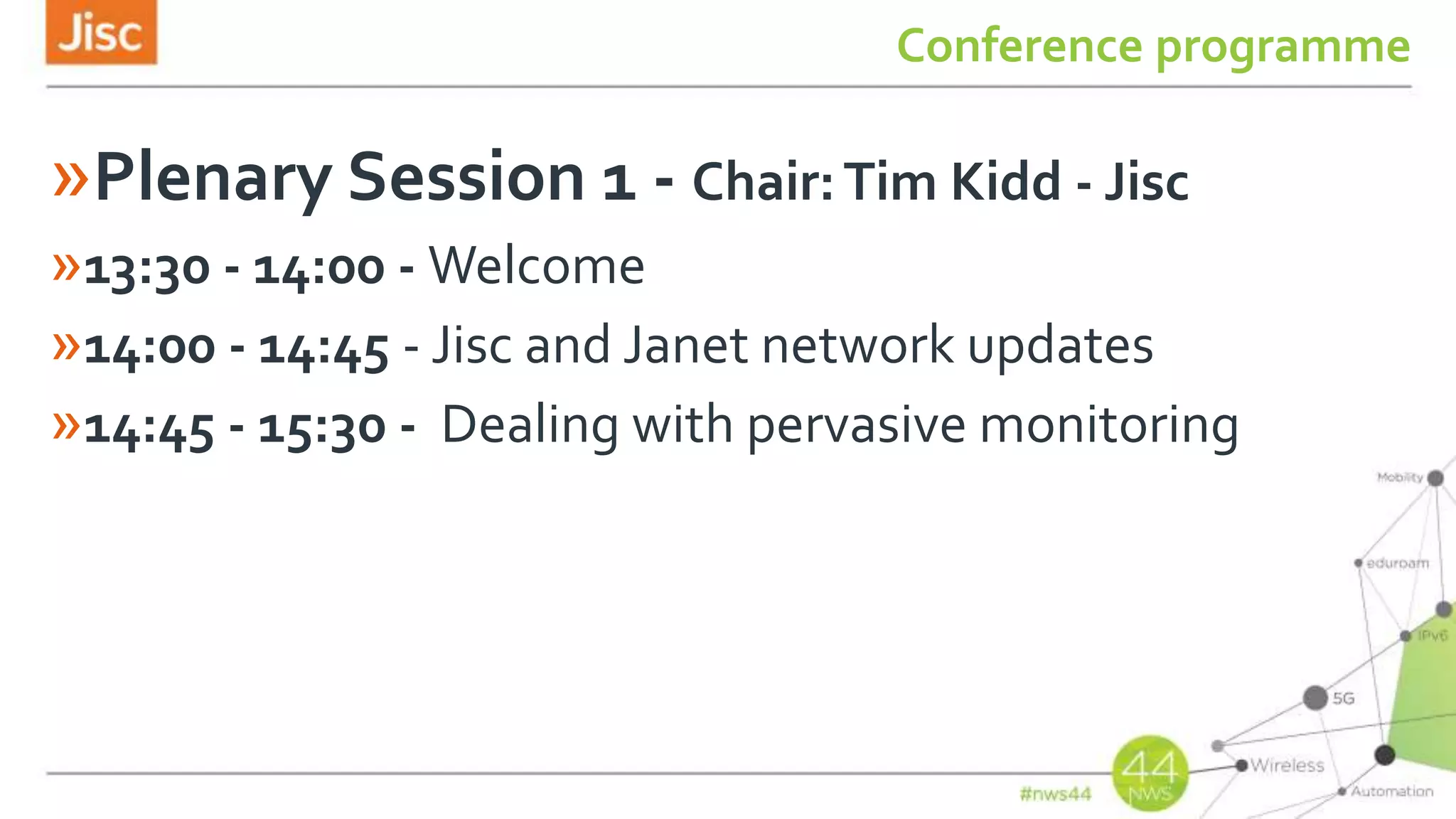 Jisc

Conference programme

»Plenary Session 1 - Chair: Tim Kidd - Jisc

»13:30 - 14:00 - Welcome

»14:00 - 14:45 - Jisc and Janet network updates

»14:45 - 15:30 - Dealing with pervasive monitoring

Mobility
eduroam
IPv6
5G
Wireless
Automation

#nws44
44
NWS